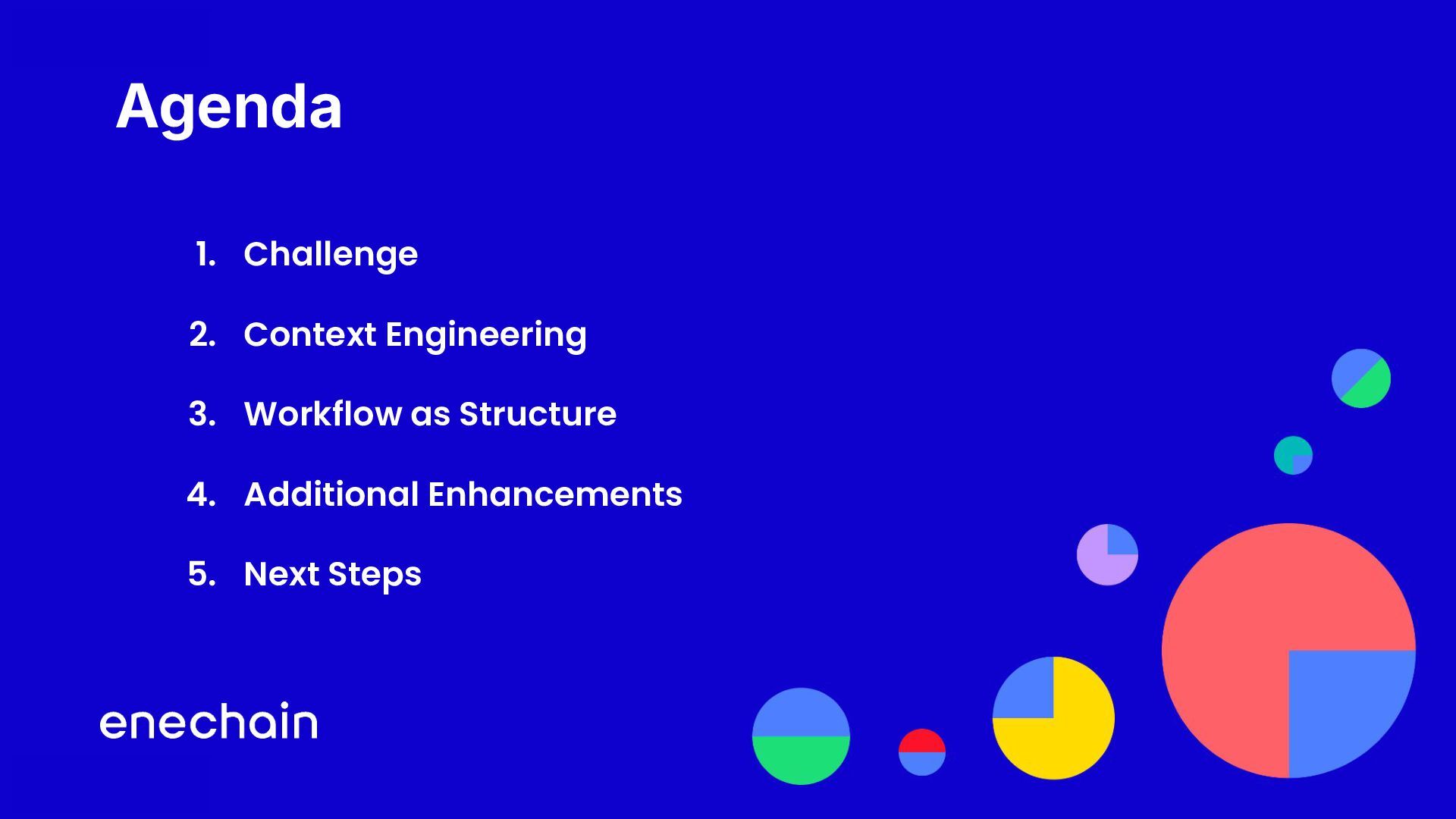 Agenda

1. Challenge
2. Context Engineering
3. Workflow as Structure
4. Additional Enhancements
5. Next Steps

enechain